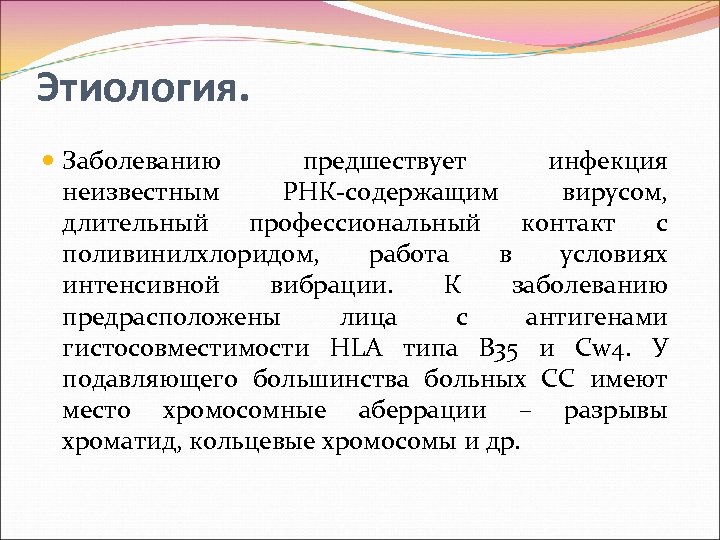 Этиология.

Заболеванию предшествует инфекция неизвестным РНК-содержащим вирусом, длительный профессиональный контакт с поливинилхлоридом, работа в условиях интенсивной вибрации. К заболеванию предрасположены лица с антигенами гистосовместимости HLA типа B35 и Cw4. У подавляющего большинства больных СС имеют место хромосомные аберрации – разрывы хроматид, кольцевые хромосомы и др.